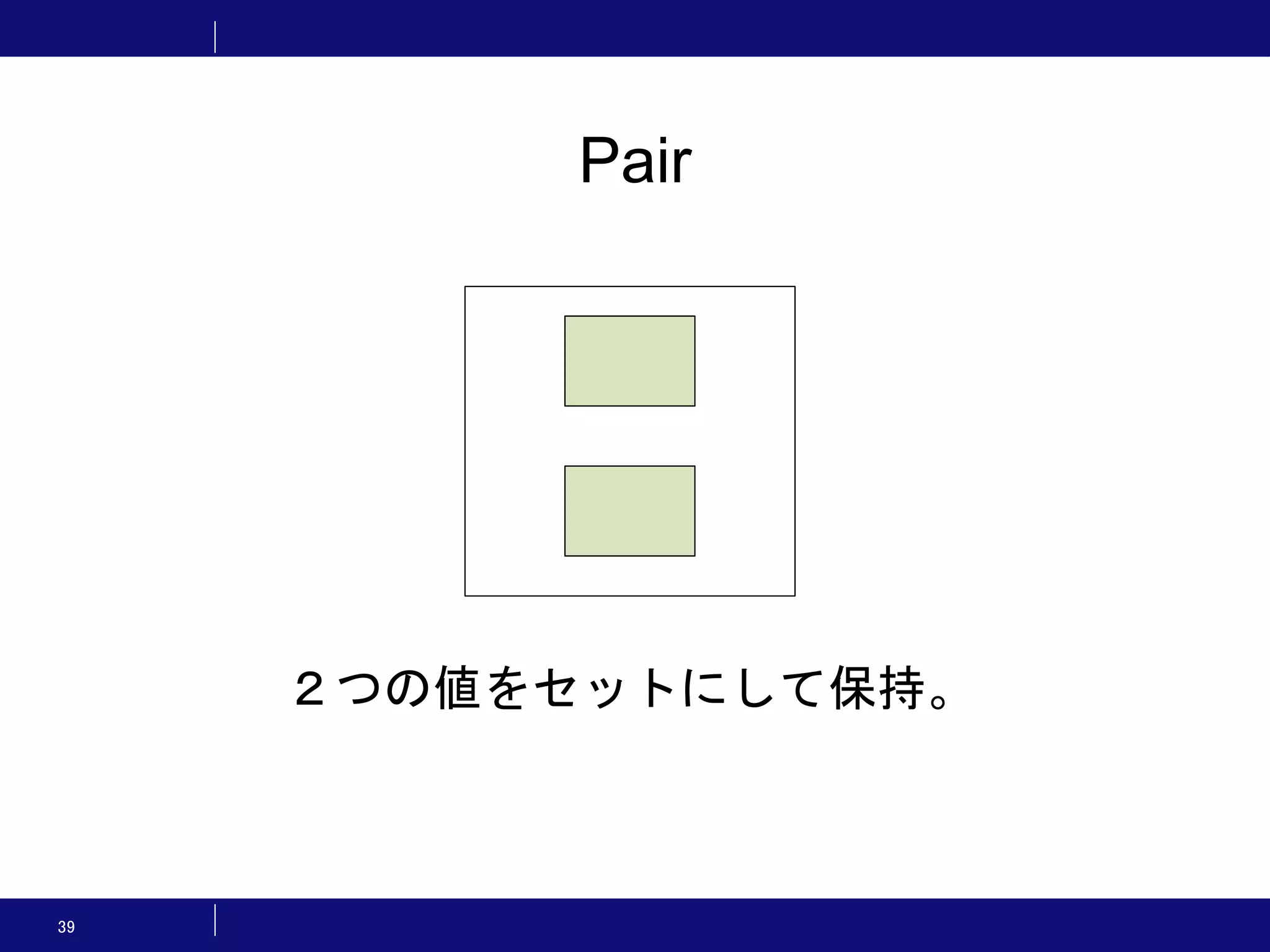 Pair

２つの値をセットにして保持。

39